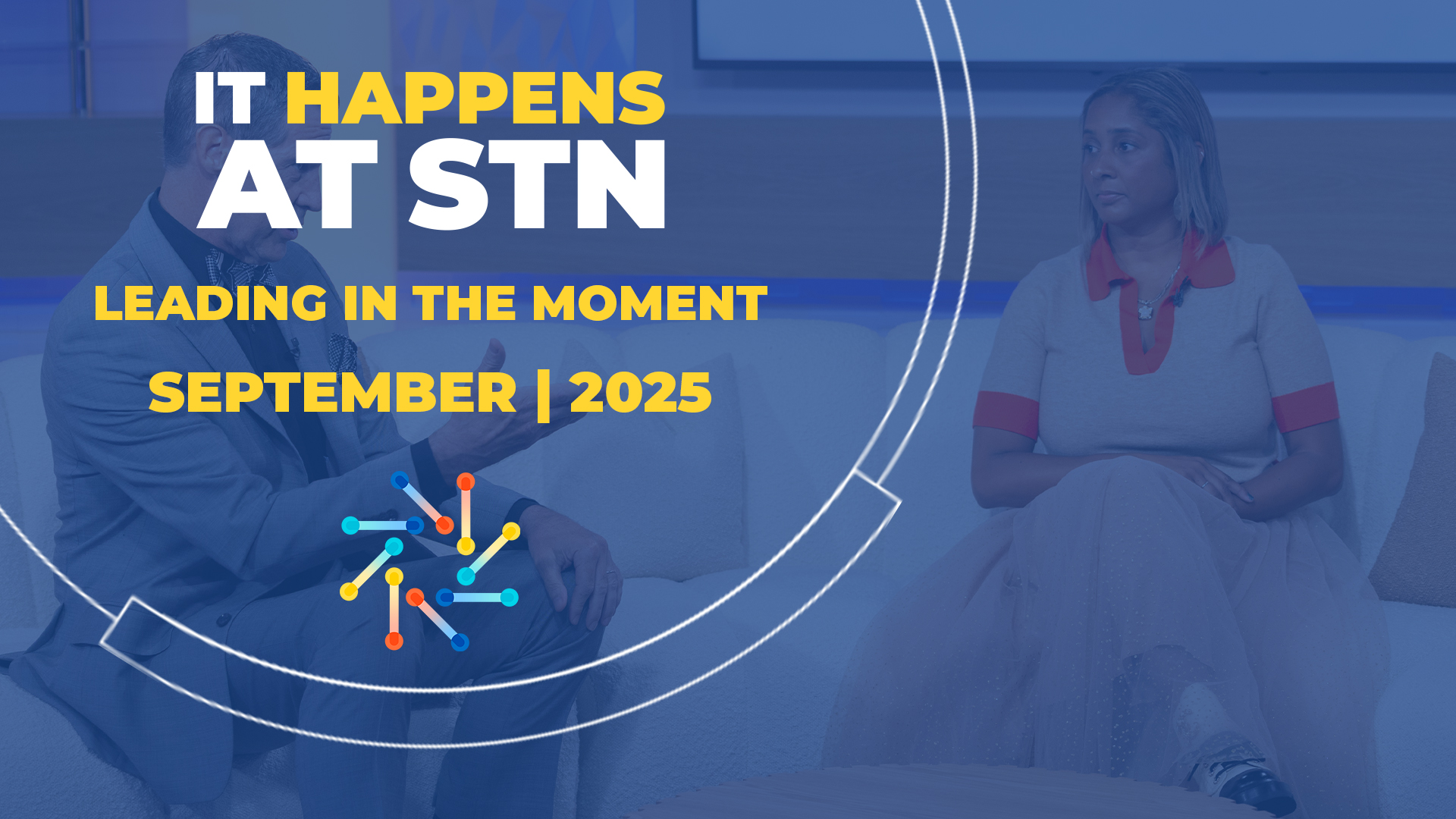 IT HAPPENS
AT STN

LEADING IN THE MOMENT

SEPTEMBER | 2025